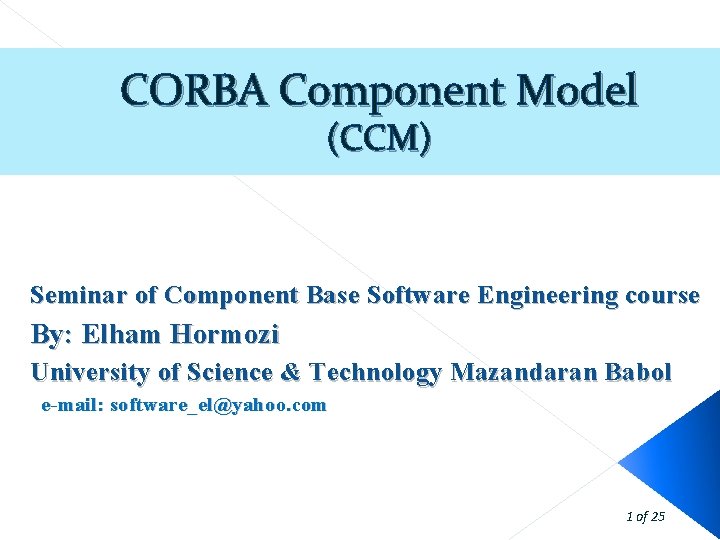 CORBA Component Model
(CCM)

Seminar of Component Base Software Engineering course

By: Elham Hormozi

University of Science & Technology Mazandaran Babol

e-mail: software_el@yahoo.com

1 of 25